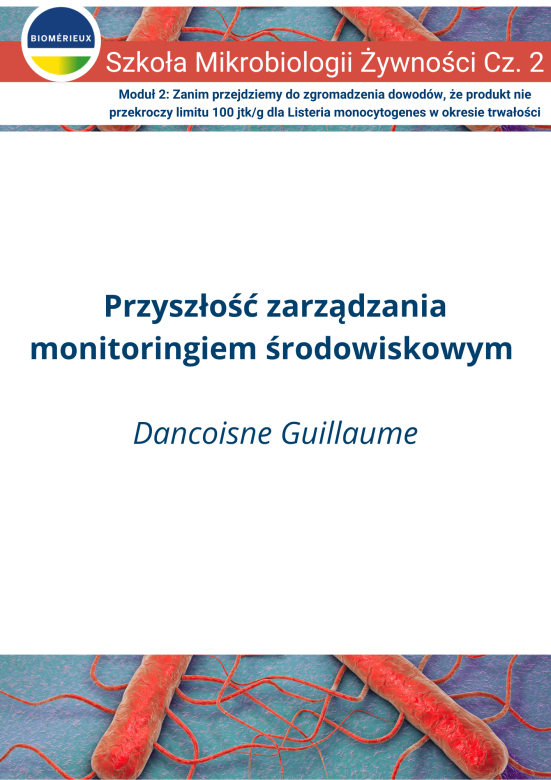 BIOMÉRIEUX

Szkoła Mikrobiologii Żywności Cz. 2

Moduł 2: Zanim przejdziemy do zgromadzenia dowodów, że produkt nie przekroczy limitu 100 jtk/g dla Listeria monocytogenes w okresie trwałości

Przyszłość zarządzania monitoringiem środowiskowym

Dancoisne Guillaume